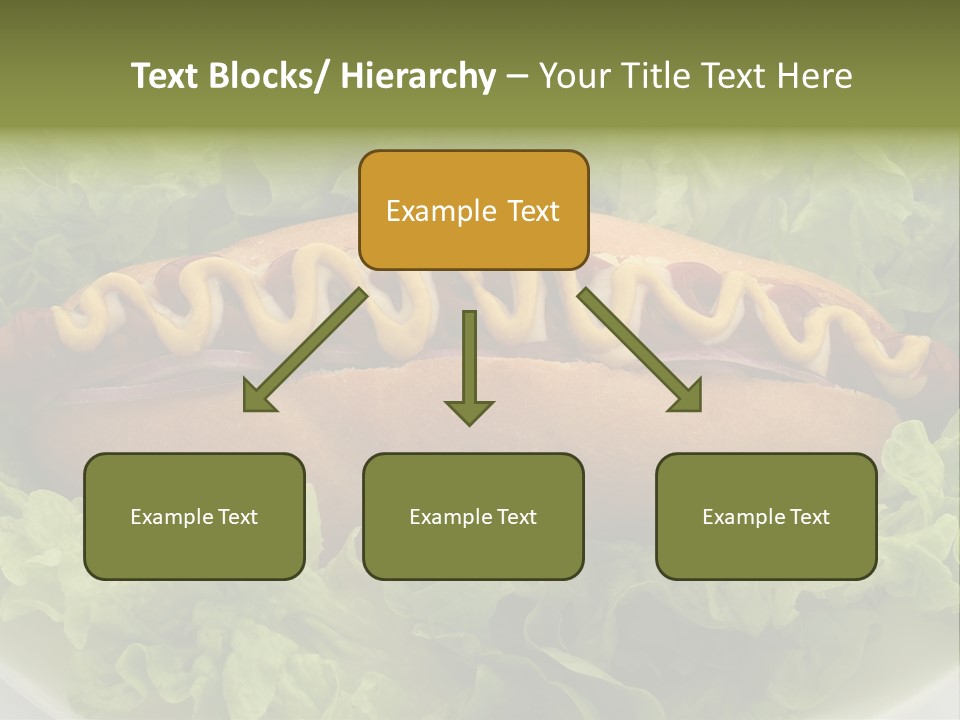 Text Blocks/ Hierarchy – Your Title Text Here

Example Text

Example Text

Example Text

Example Text